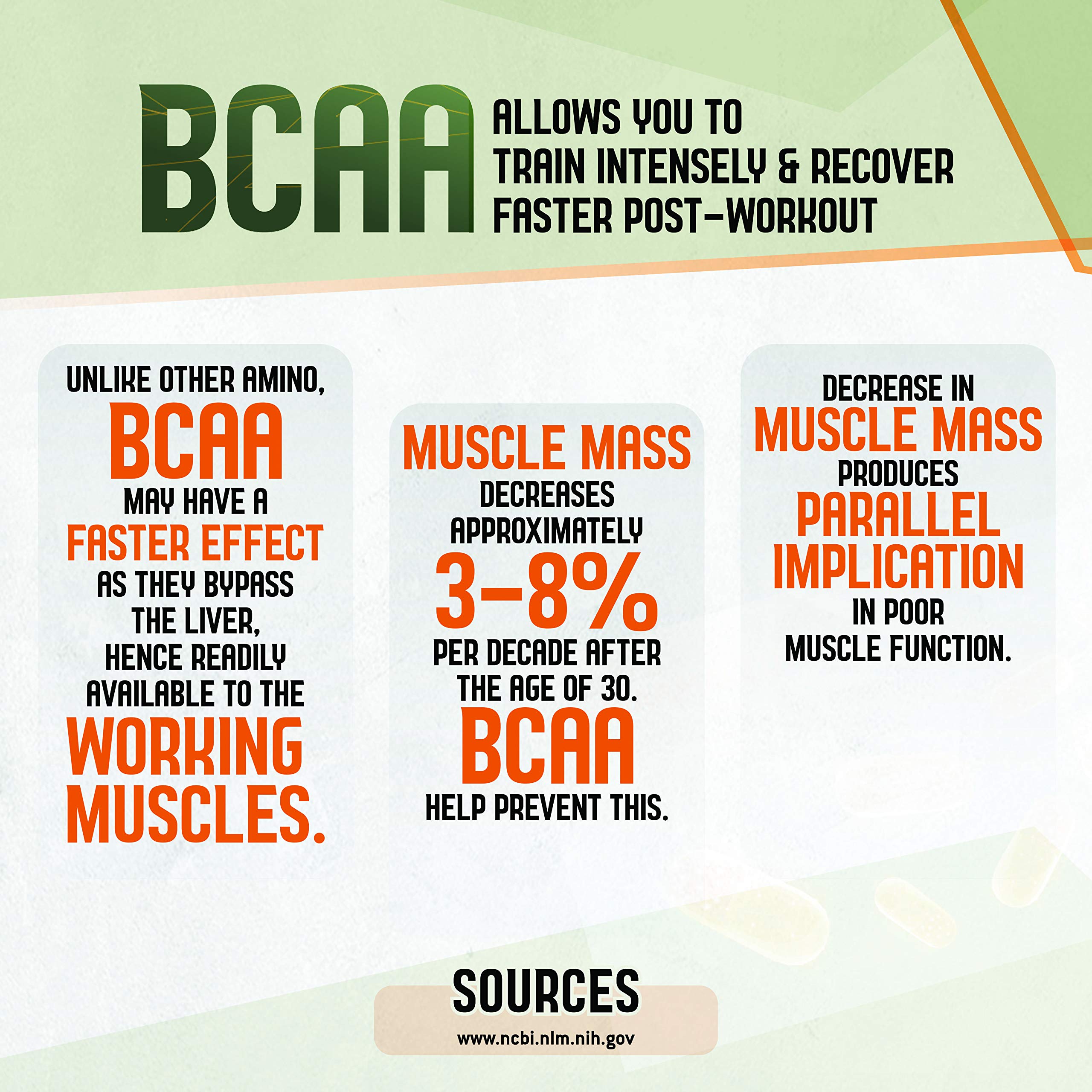 BCAA ALLOWS YOU TO TRAIN INTENSELY & RECOVER FASTER POST-WORKOUT

UNLIKE OTHER AMINO, BCAA MAY HAVE A FASTER EFFECT AS THEY BYPASS THE LIVER, HENCE READILY AVAILABLE TO THE WORKING MUSCLES.

MUSCLE MASS DECREASES APPROXIMATELY 3-8% PER DECADE AFTER THE AGE OF 30. BCAA HELP PREVENT THIS.

DECREASE IN MUSCLE MASS PRODUCES PARALLEL IMPLICATION IN POOR MUSCLE FUNCTION.

SOURCES
www.ncbi.nlm.nih.gov